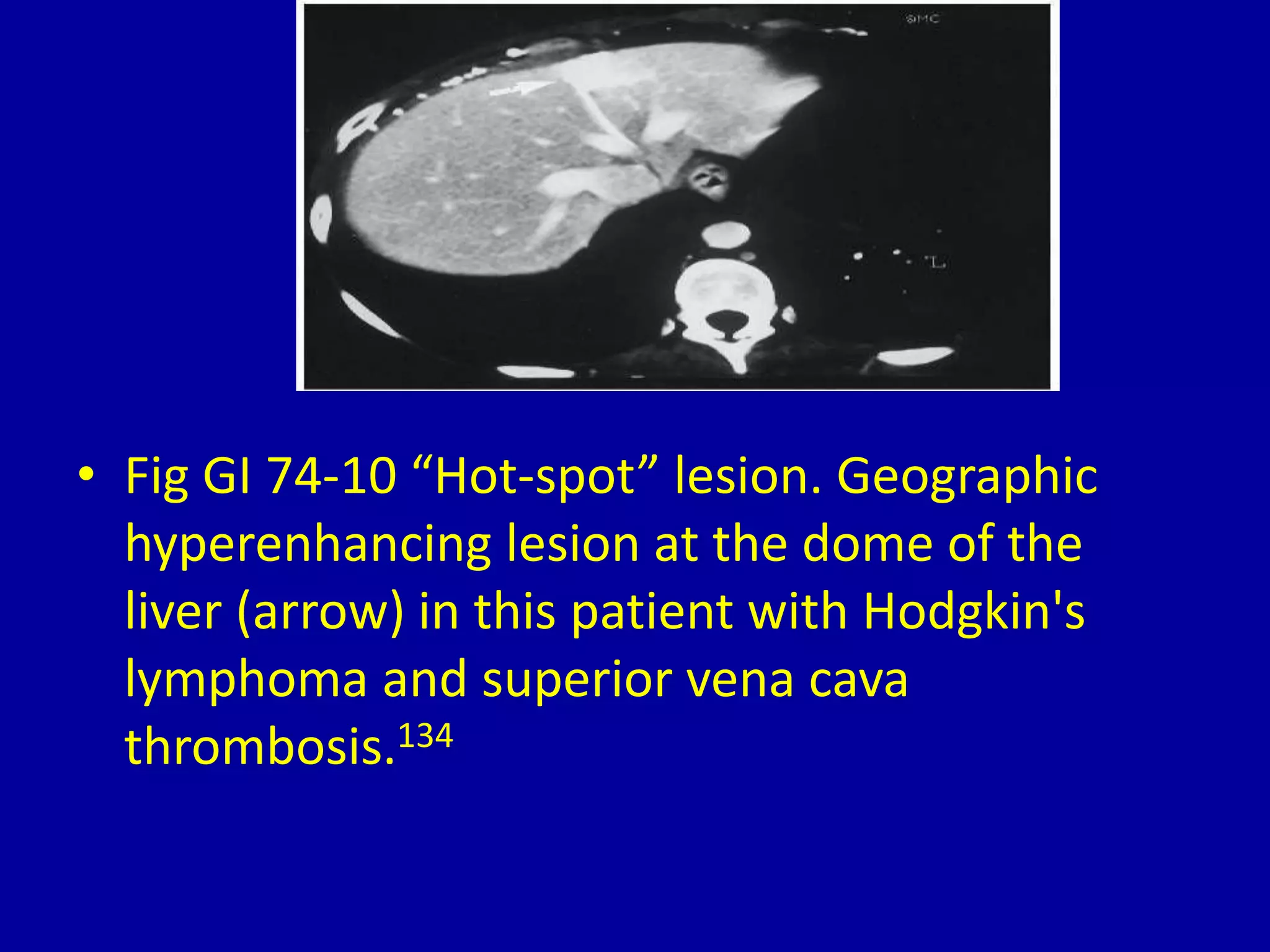 SMC

L

• Fig GI 74-10 “Hot-spot” lesion. Geographic hyperenhancing lesion at the dome of the liver (arrow) in this patient with Hodgkin's lymphoma and superior vena cava thrombosis.$^{134}$